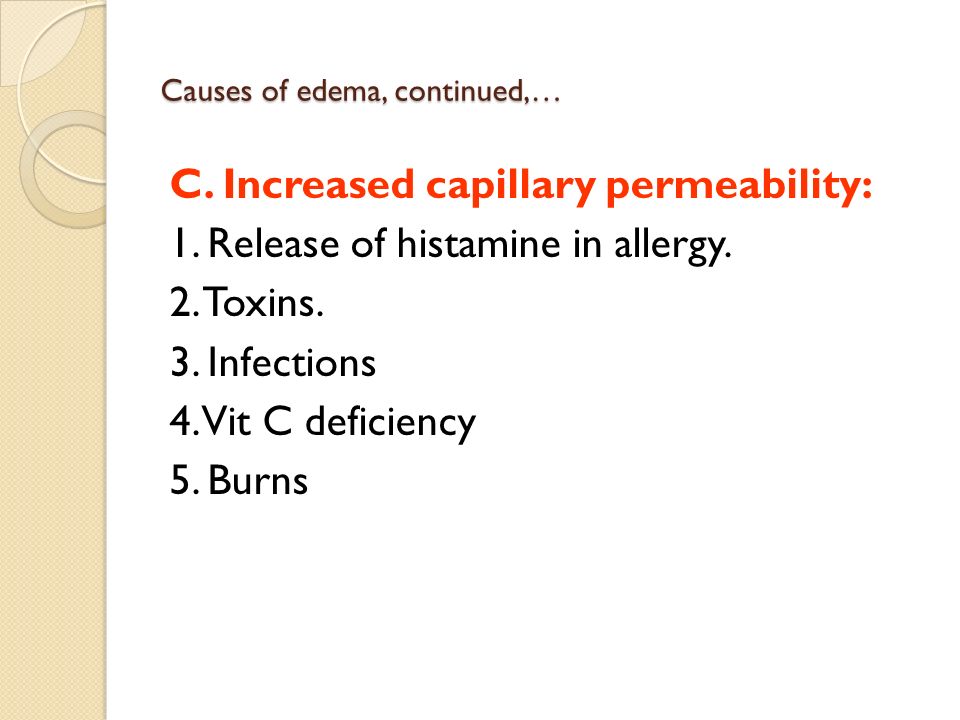 Causes of edema, continued,…

C. Increased capillary permeability:

1. Release of histamine in allergy.

2. Toxins.

3. Infections

4. Vit C deficiency

5. Burns